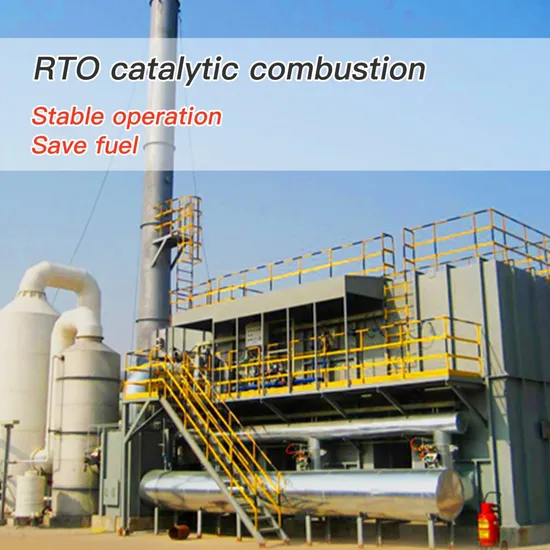 RTO catalytic combustion

Stable operation
Save fuel